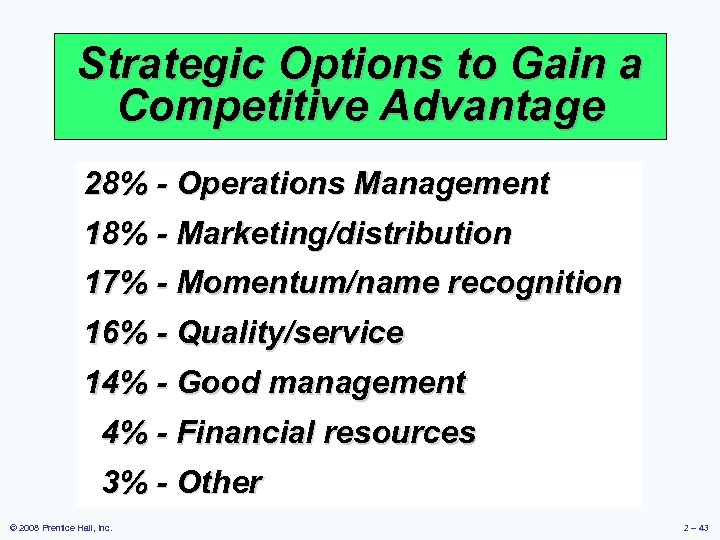 Strategic Options to Gain a Competitive Advantage

28% - Operations Management

18% - Marketing/distribution

17% - Momentum/name recognition

16% - Quality/service

14% - Good management

4% - Financial resources

3% - Other

© 2008 Prentice Hall, Inc.

2 – 43